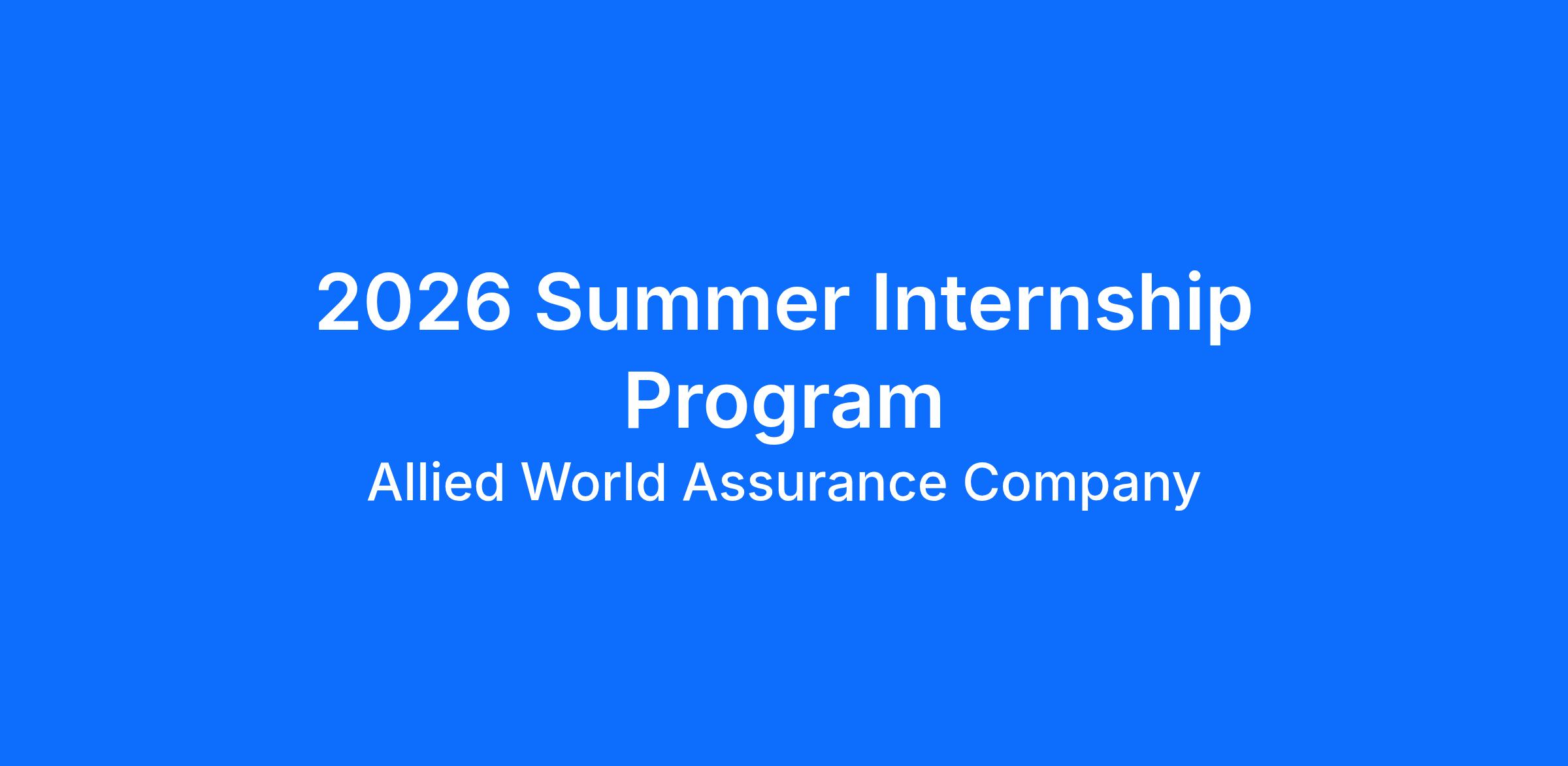 2026 Summer Internship Program

Allied World Assurance Company